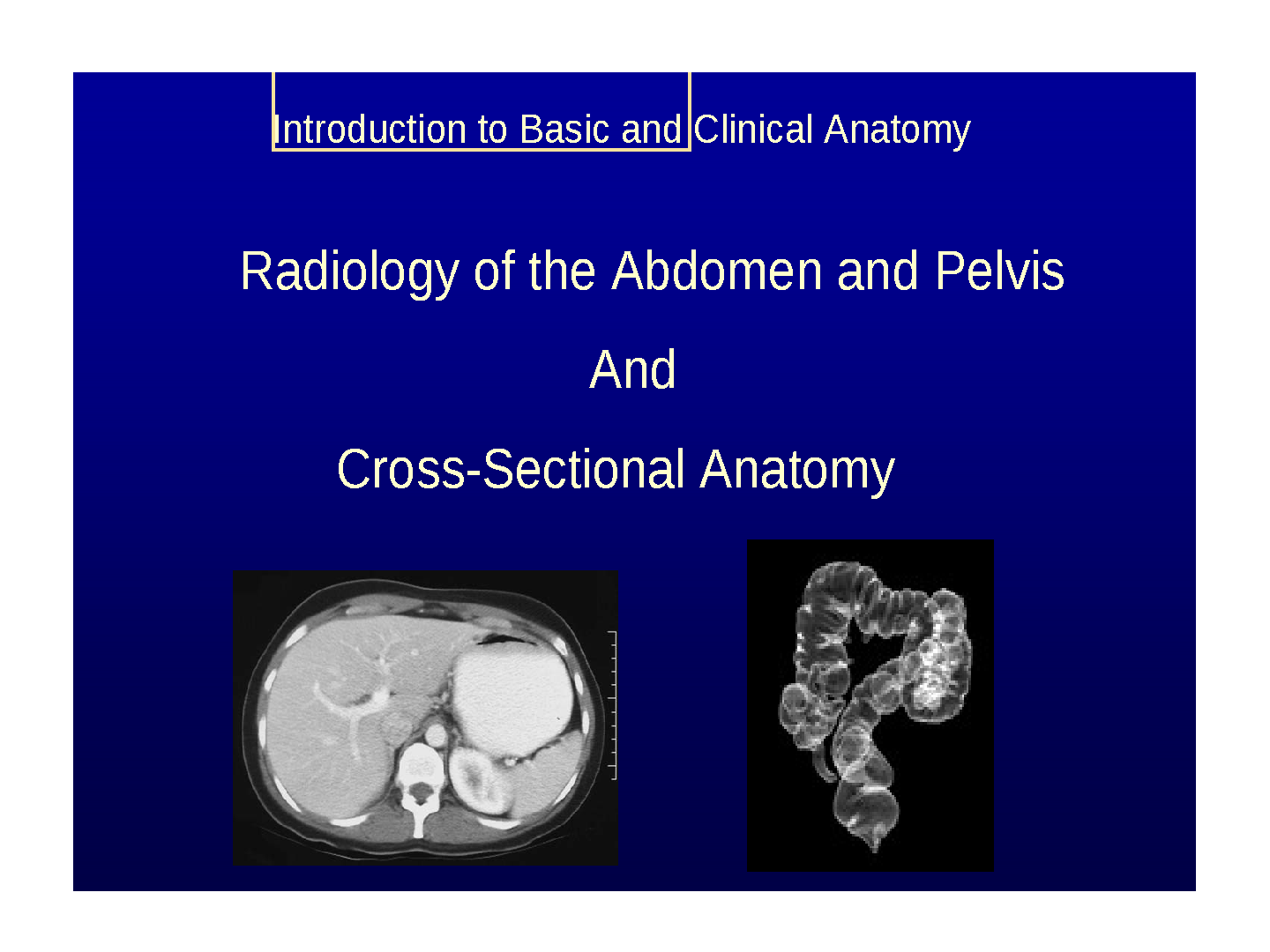 Introduction to Basic and Clinical Anatomy

Radiology of the Abdomen and Pelvis

And

Cross-Sectional Anatomy